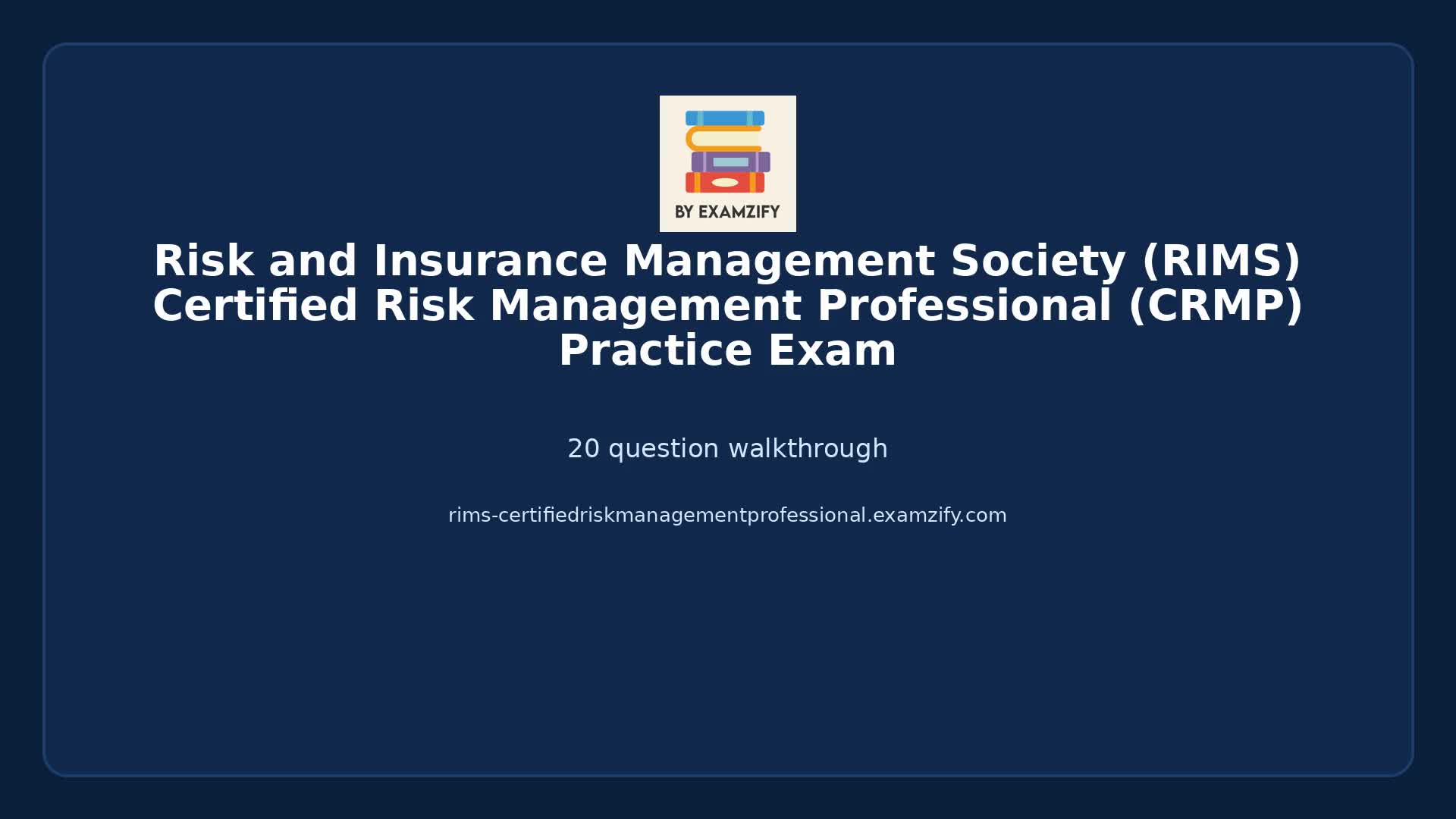 BY EXAMZIFY

Risk and Insurance Management Society (RIMS) Certified Risk Management Professional (CRMP) Practice Exam

20 question walkthrough

rims-certifiedriskmanagementprofessional.examzify.com